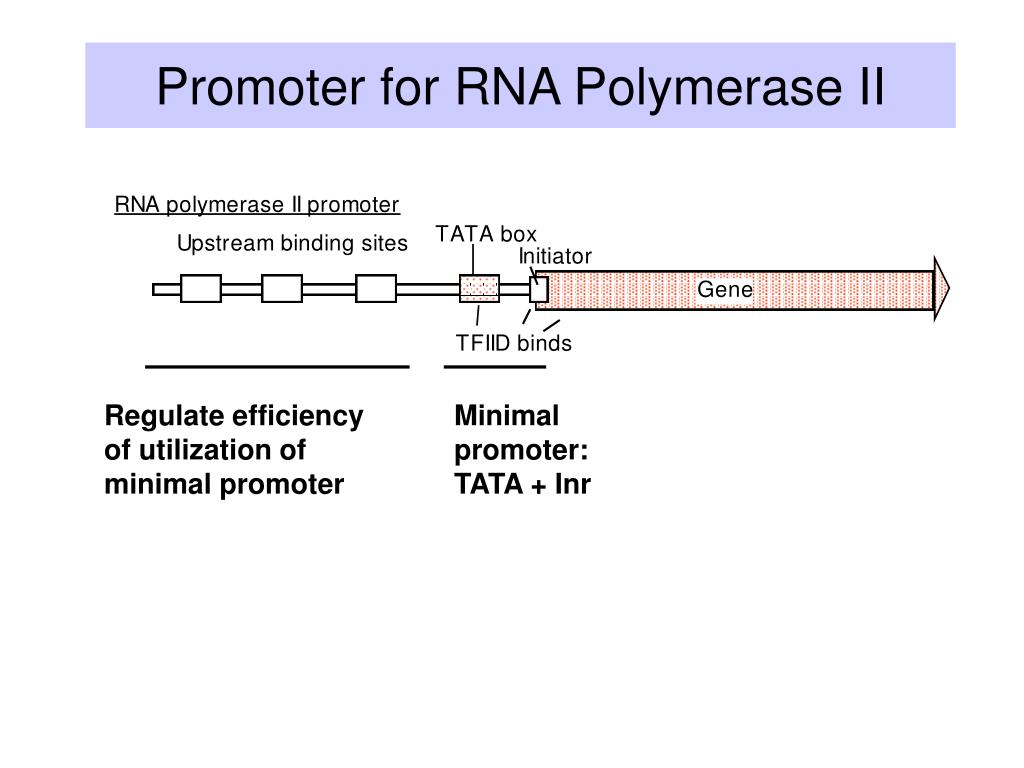 Promoter for RNA Polymerase II

RNA polymerase II promoter

Upstream binding sites

TATA box

Initiator

Gene

TFIID binds

Regulate efficiency of utilization of minimal promoter

Minimal promoter: TATA + Inr